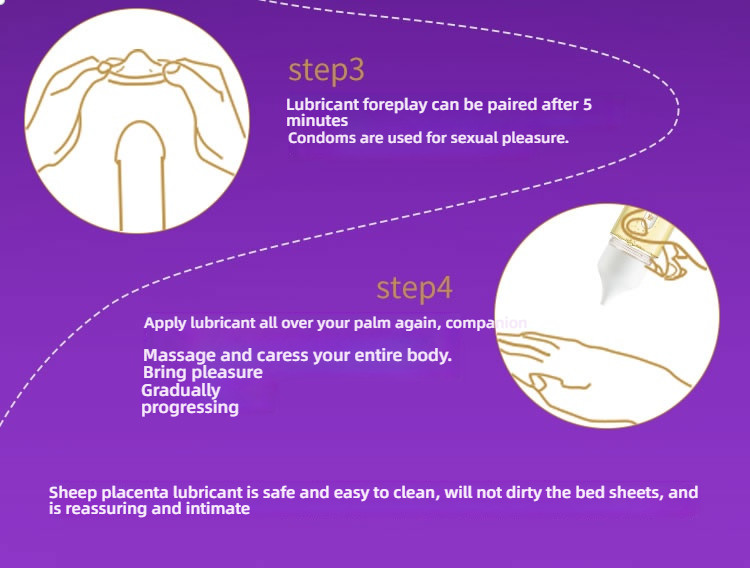 step3

Lubricant foreplay can be paired after 5 minutes
Condoms are used for sexual pleasure.

step4

Apply lubricant all over your palm again, companion

Massage and caress your entire body.
Bring pleasure
Gradually progressing

Sheep placenta lubricant is safe and easy to clean, will not dirty the bed sheets, and is reassuring and intimate